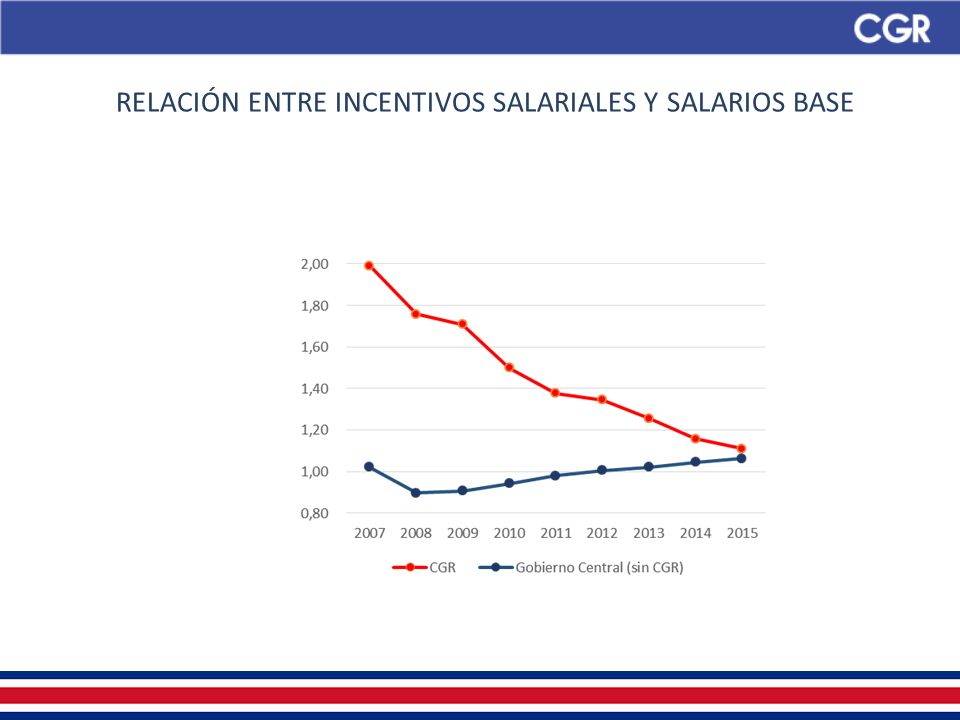 CGR

RELACIÓN ENTRE INCENTIVOS SALARIALES Y SALARIOS BASE

2,00
1,80
1,60
1,40
1,20
1,00
0,80

2007 2008 2009 2010 2011 2012 2013 2014 2015

CGR Gobierno Central (sin CGR)